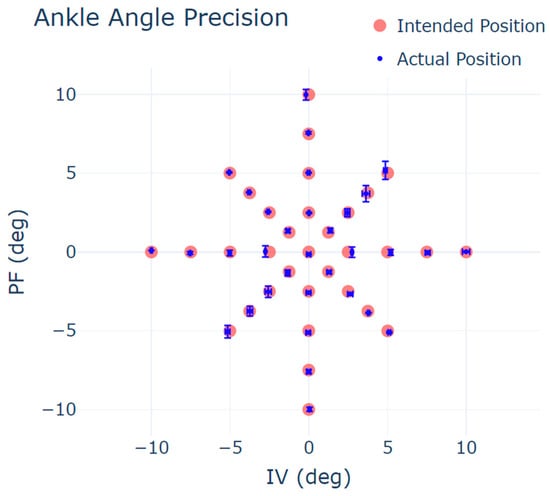 Ankle Angle Precision

Intended Position
Actual Position

10
5
0
−5
−10

PF (deg)

−10
−5
0
5
10

IV (deg)